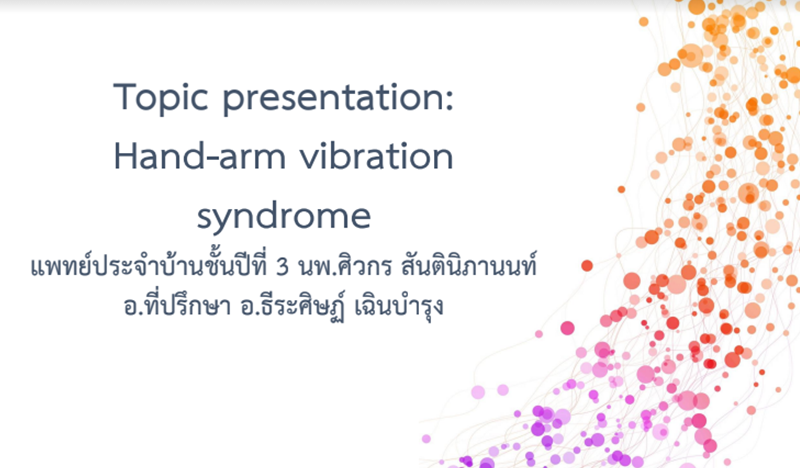 Topic presentation: Hand-arm vibration syndrome

แพทย์ประจำบ้านชั้นปีที่ 3 นพ.ศิวกร สันตินิภานนท์
อ.ที่ปรึกษา อ.ธีระศิษฏ์ เฉินบำรุง